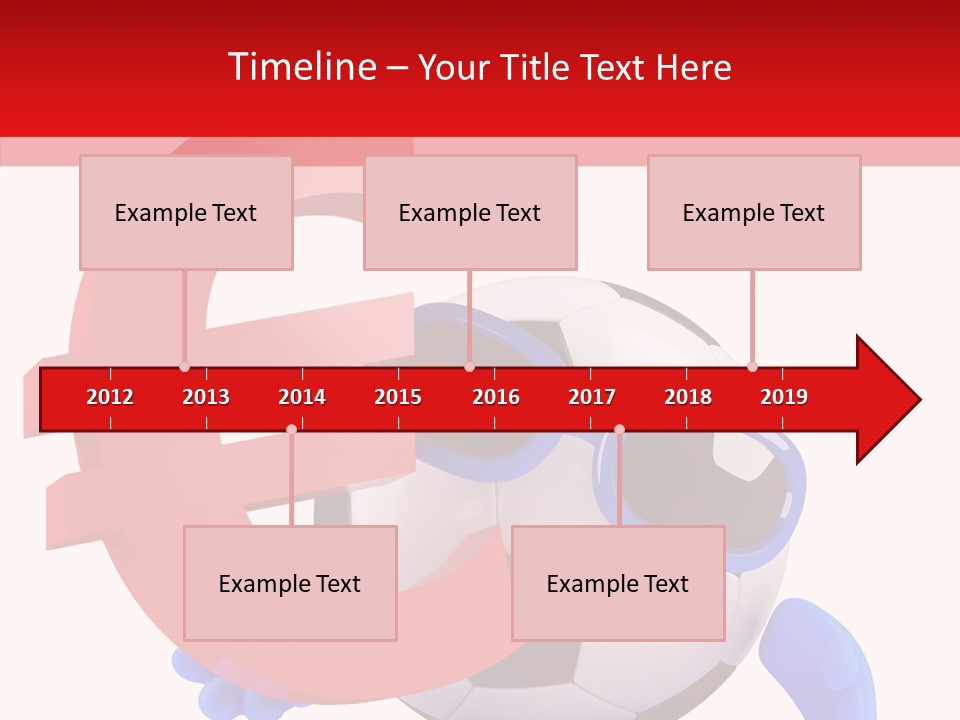 Timeline – Your Title Text Here

Example Text

Example Text

Example Text

2012 2013 2014 2015 2016 2017 2018 2019

Example Text

Example Text